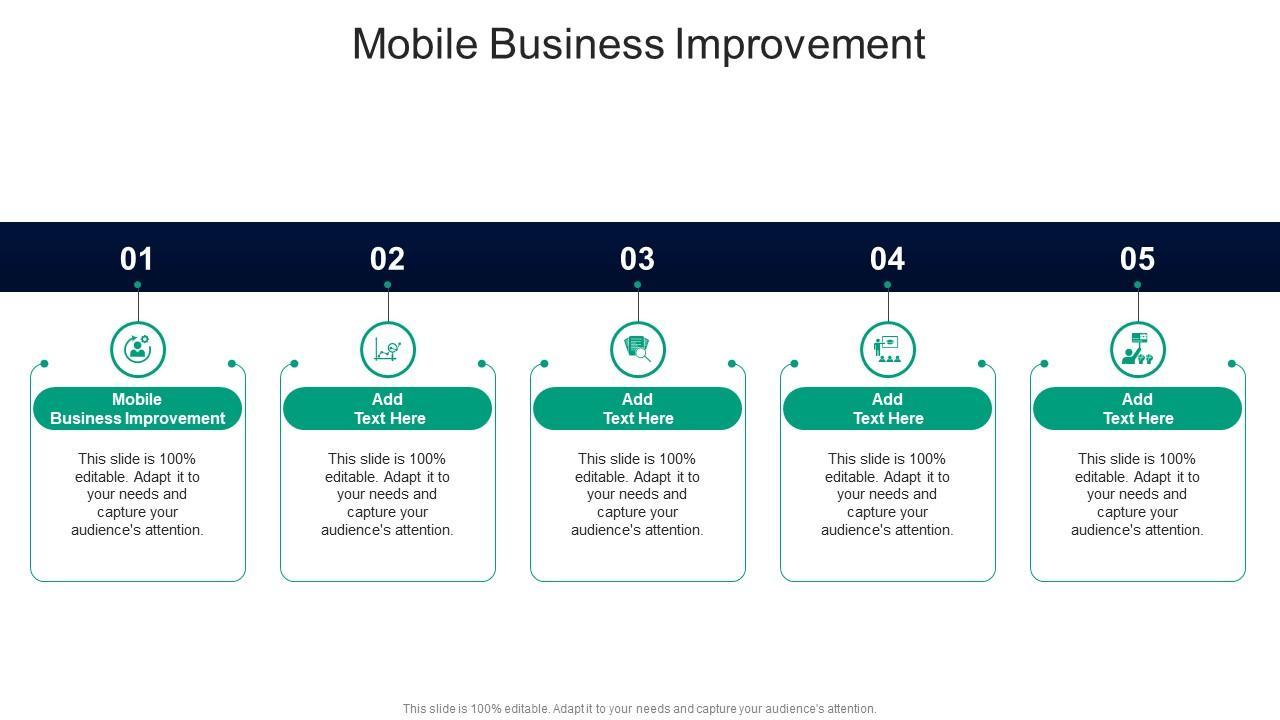 Mobile Business Improvement

01

Mobile Business Improvement

This slide is 100% editable. Adapt it to your needs and capture your audience's attention.

02

Add Text Here

This slide is 100% editable. Adapt it to your needs and capture your audience's attention.

03

Add Text Here

This slide is 100% editable. Adapt it to your needs and capture your audience's attention.

04

Add Text Here

This slide is 100% editable. Adapt it to your needs and capture your audience's attention.

05

Add Text Here

This slide is 100% editable. Adapt it to your needs and capture your audience's attention.

This slide is 100% editable. Adapt it to your needs and capture your audience's attention.